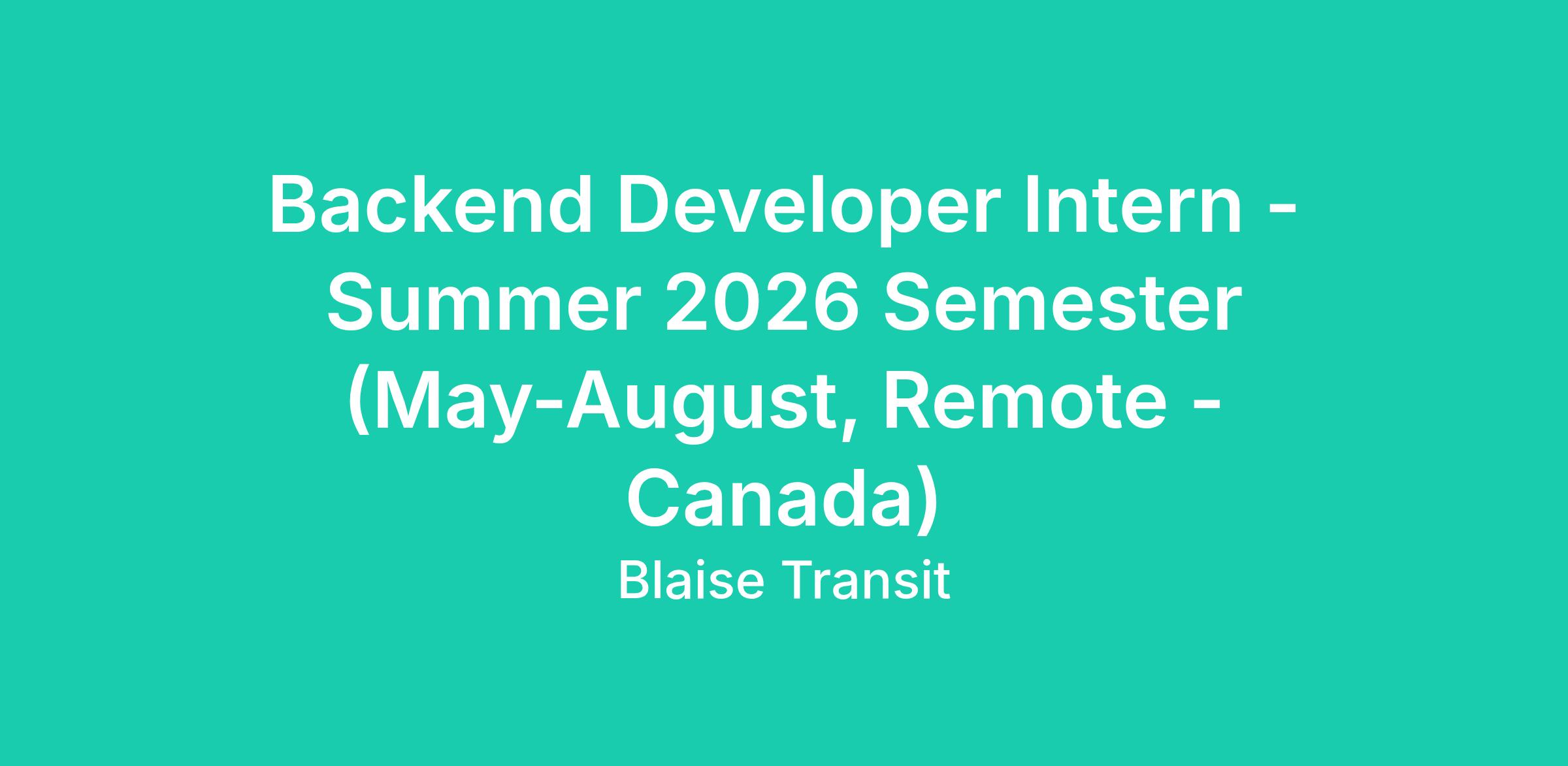 Backend Developer Intern - Summer 2026 Semester (May-August, Remote - Canada)

Blaise Transit